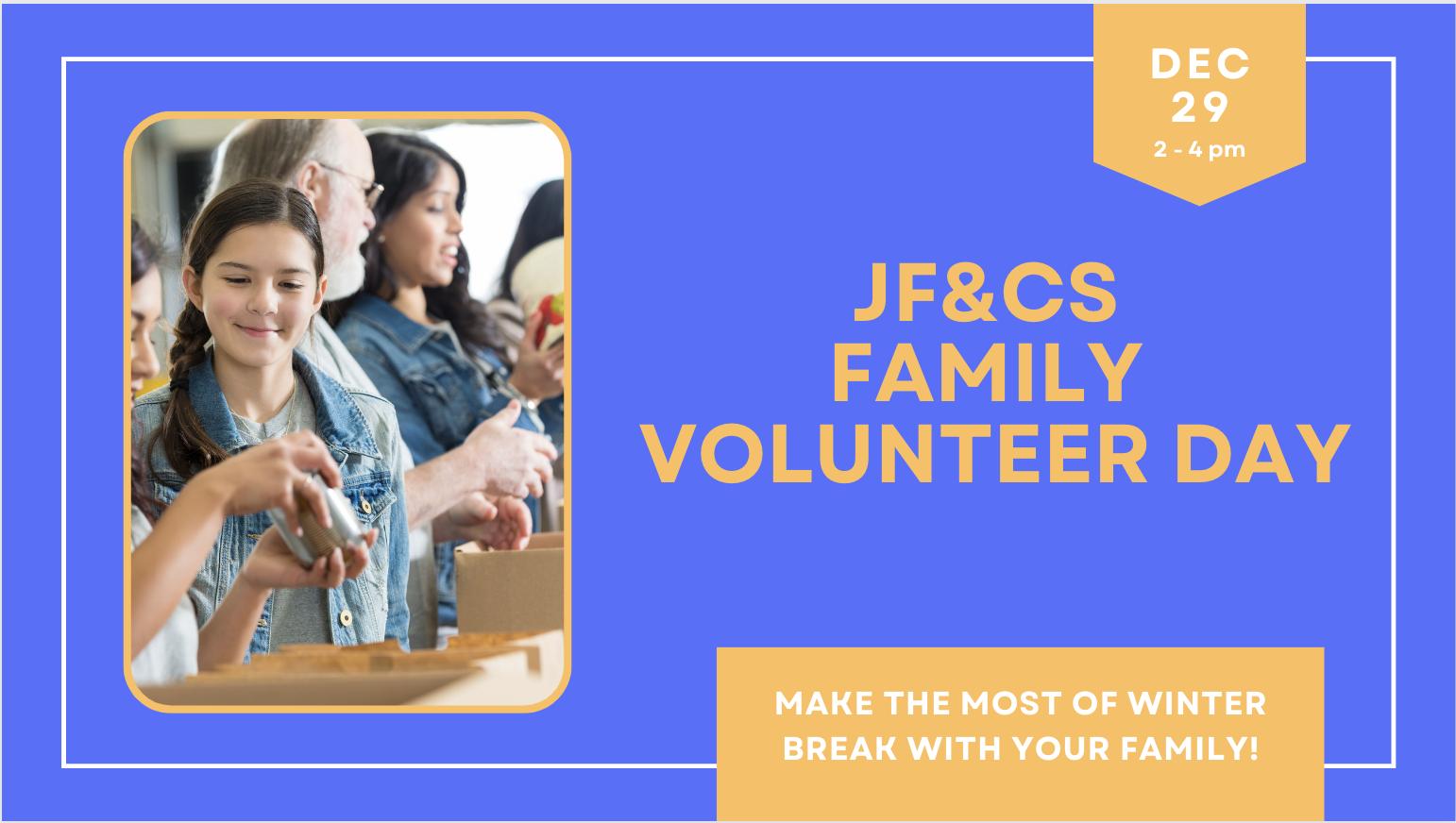 DEC
29
2 - 4 pm

JF&CS
FAMILY
VOLUNTEER DAY

MAKE THE MOST OF WINTER BREAK WITH YOUR FAMILY!